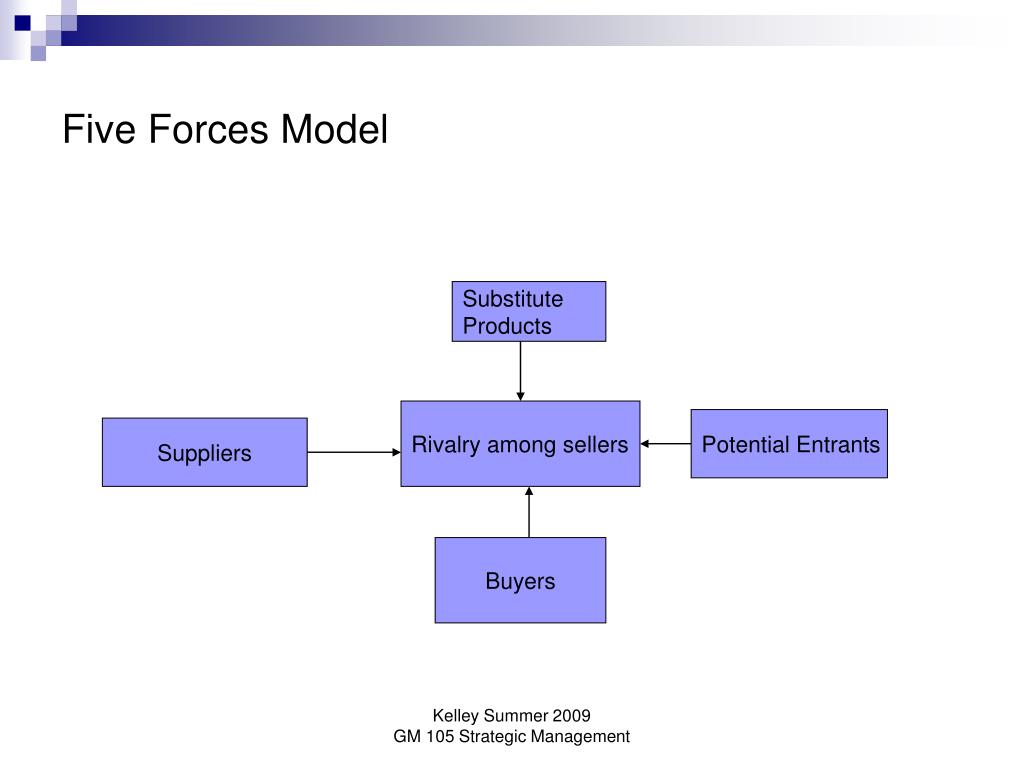 Five Forces Model

Substitute Products

Suppliers

Rivalry among sellers

Potential Entrants

Buyers

Kelley Summer 2009
GM 105 Strategic Management